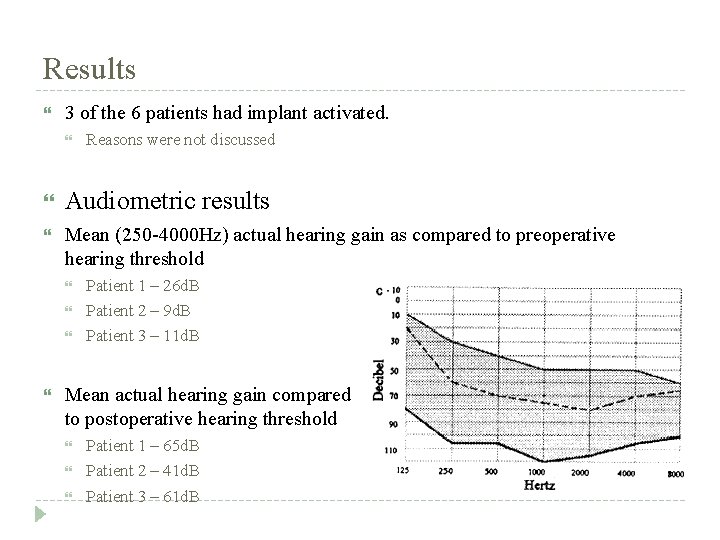 Results

3 of the 6 patients had implant activated.

Reasons were not discussed

Audiometric results

Mean (250-4000Hz) actual hearing gain as compared to preoperative hearing threshold

Patient 1 – 26dB

Patient 2 – 9dB

Patient 3 – 11dB

Mean actual hearing gain compared to postoperative hearing threshold

Patient 1 – 65dB

Patient 2 – 41dB

Patient 3 – 61dB

C - 10
0
10
30
50
70
90
110
Decibel
125 250 500 1000 2000 4000 8000
Hertz